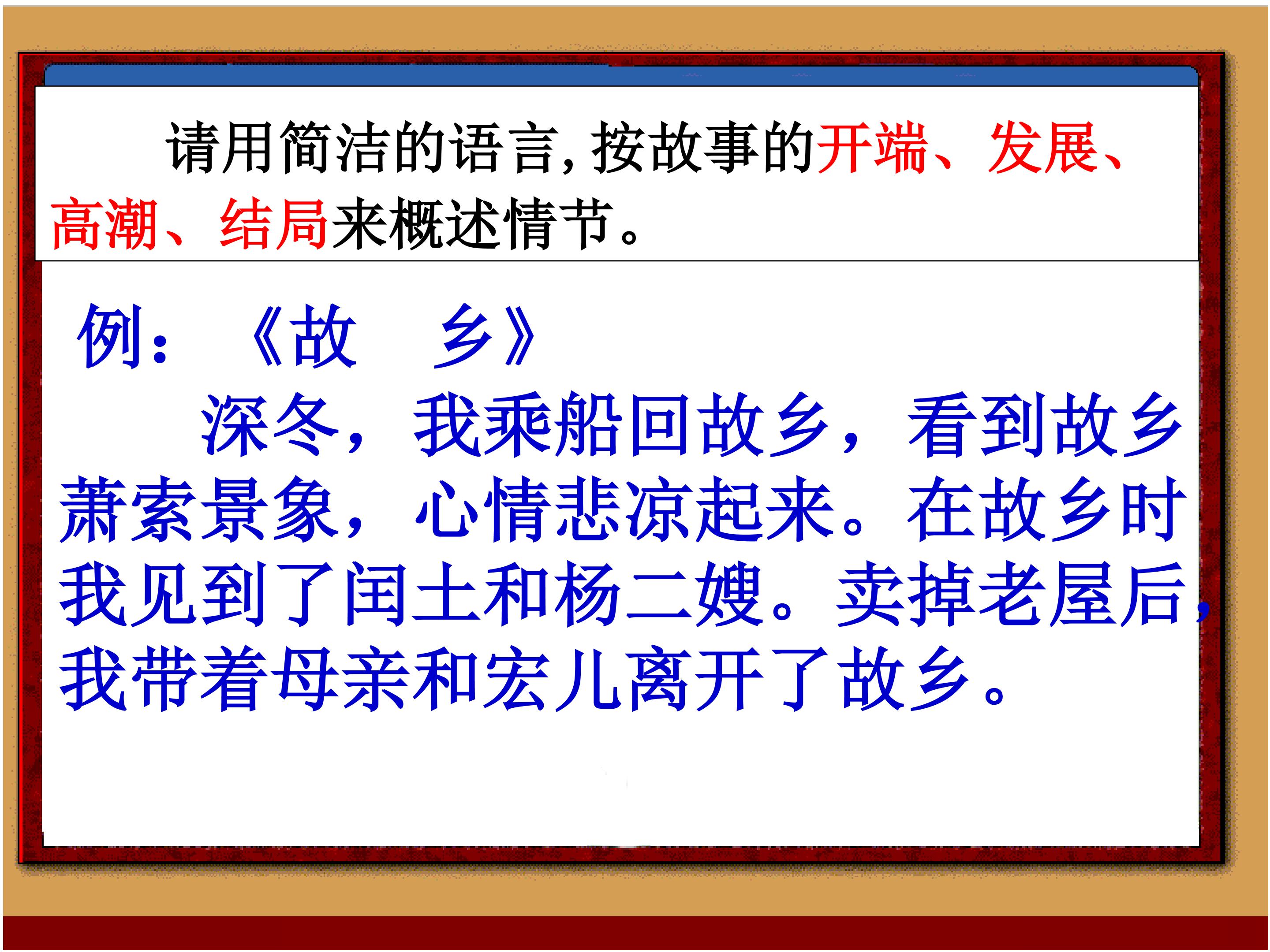 请用简洁的语言,按故事的开端、发展、高潮、结局来概述情节。

例:《故　乡》

深冬,我乘船回故乡,看到故乡萧索景象,心情悲凉起来。在故乡时我见到了闰土和杨二嫂。卖掉老屋后,我带着母亲和宏儿离开了故乡。